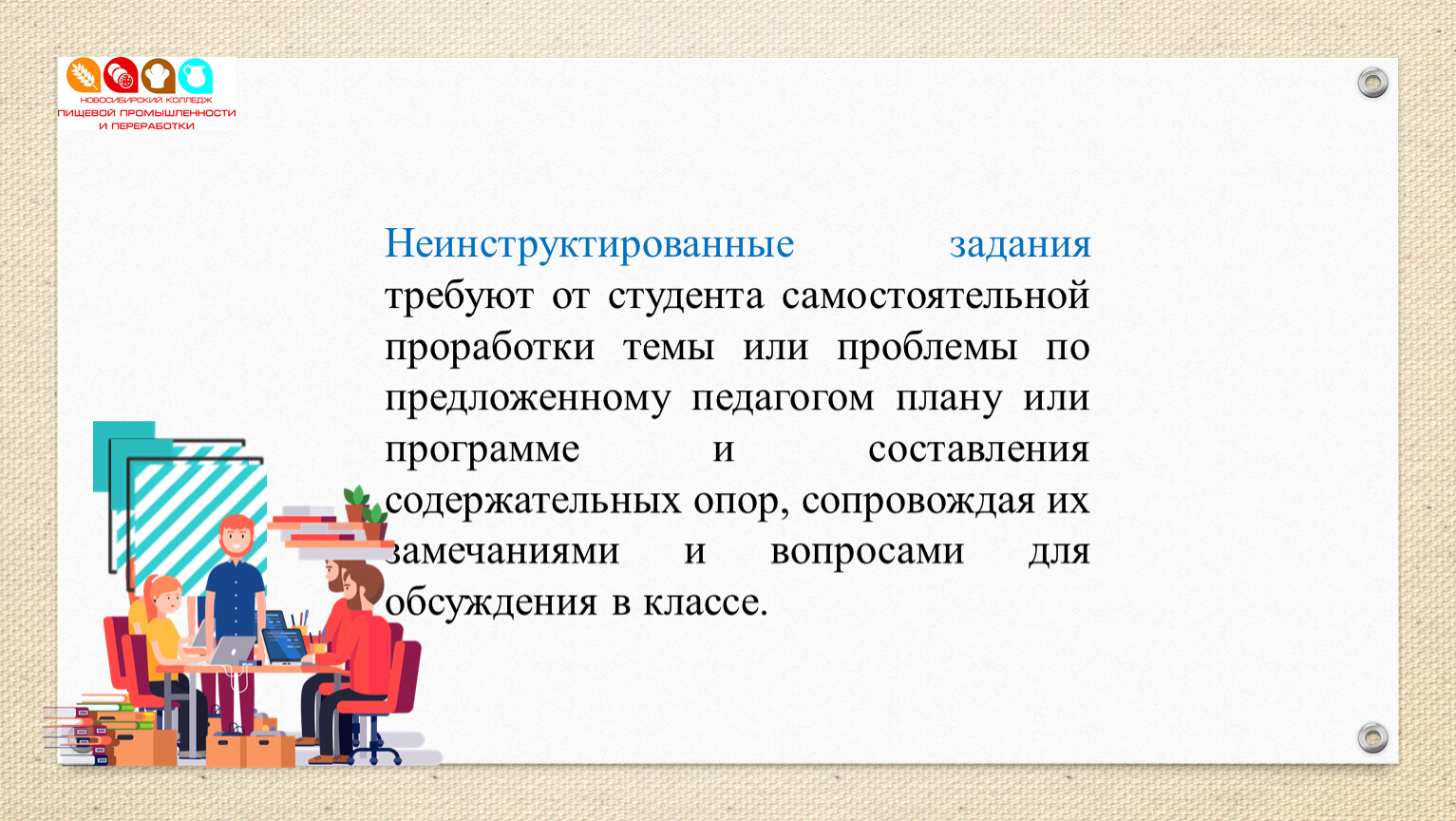 НОВОСИБИРСКИЙ КОЛЛЕДЖ ПИЩЕВОЙ ПРОМЫШЛЕННОСТИ И ПЕРЕРАБОТКИ

Неинструктированные задания требуют от студента самостоятельной проработки темы или проблемы по предложенному педагогом плану или программе и составления содержательных опор, сопровождая их замечаниями и вопросами для обсуждения в классе.